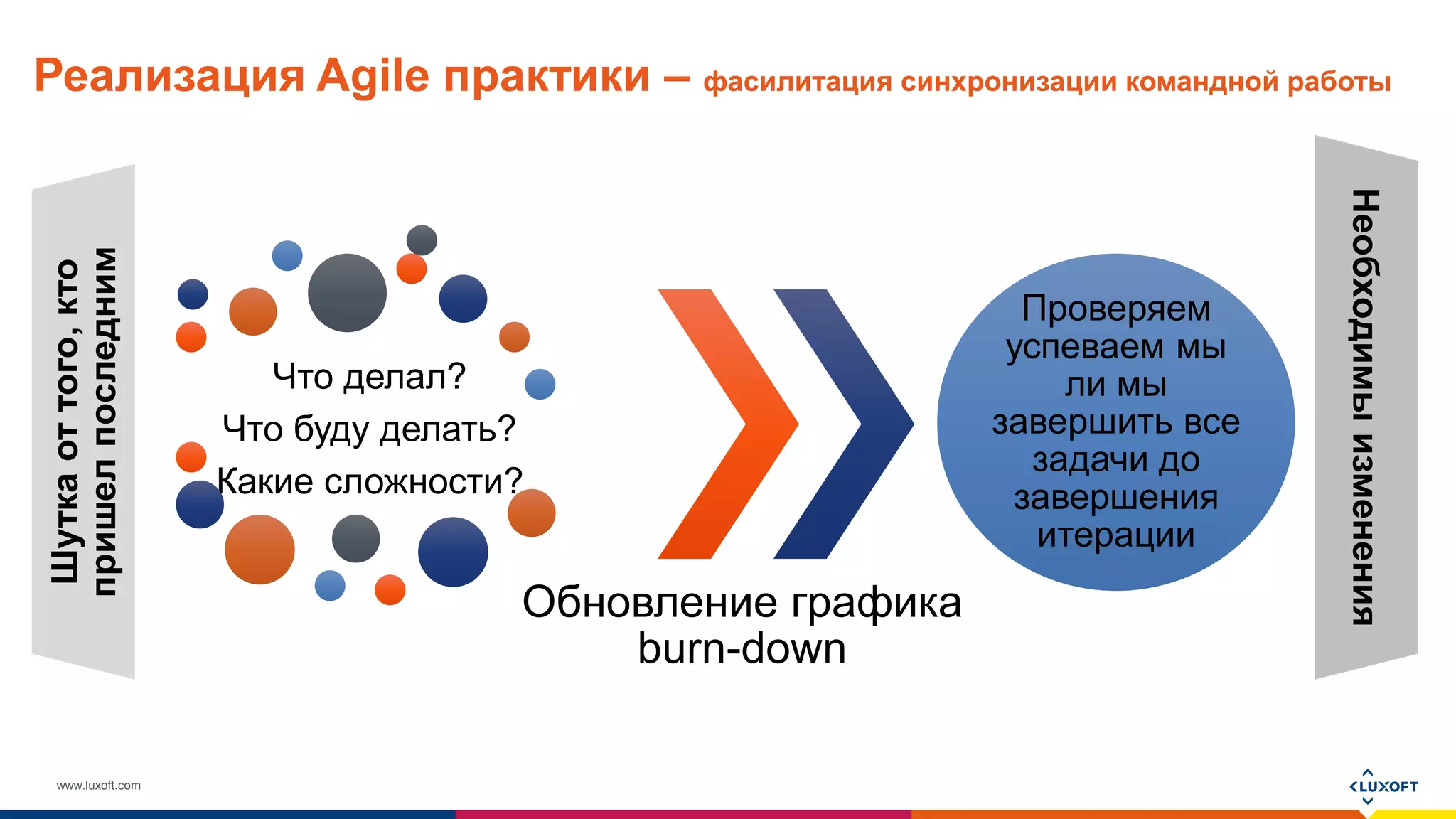 Реализация Agile практики – фасилитация синхронизации командной работы

Шутка от того, кто пришел последним

Что делал?
Что буду делать?
Какие сложности?

Обновление графика burn-down

Проверяем успеваем мы ли мы завершить все задачи до завершения итерации

Необходимы изменения

www.luxoft.com

LUXOFT